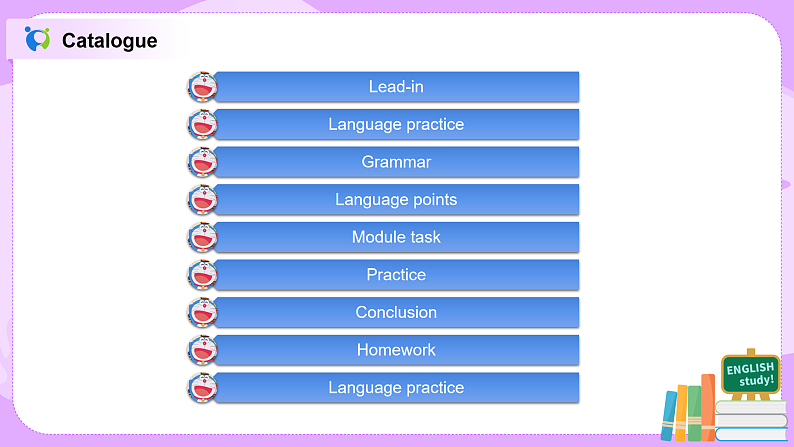 Catalogue

Lead-in

Language practice

Grammar

Language points

Module task

Practice

Conclusion

Homework

Language practice

ENGLISH study!